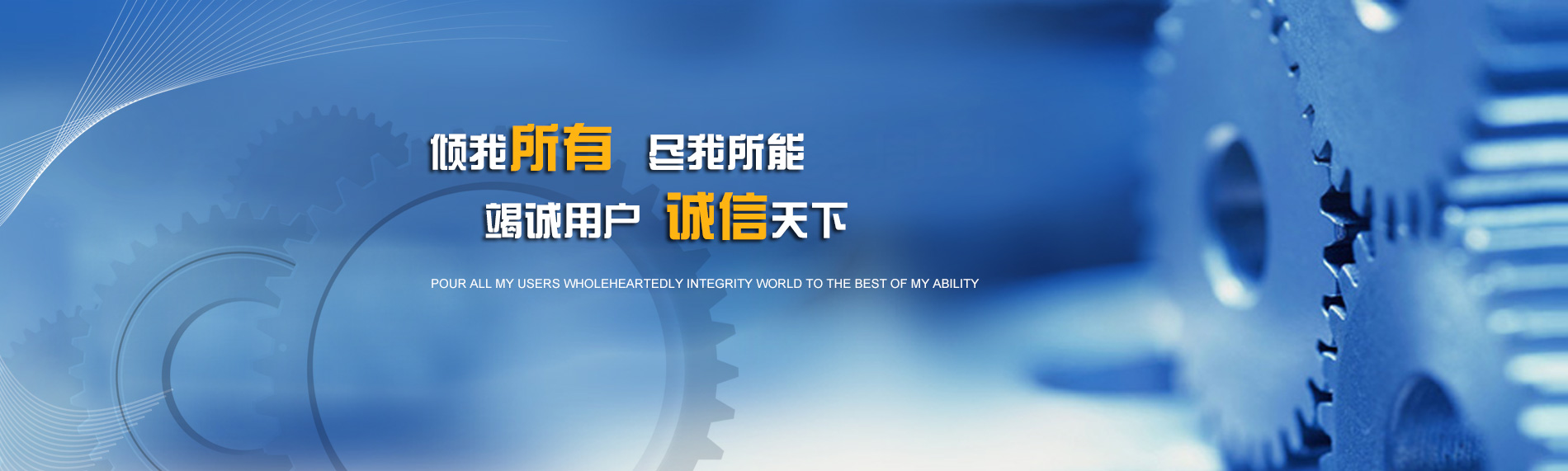 倾我所有 尽我所能

竭诚用户 诚信天下

POUR ALL MY USERS WHOLEHEARTEDLY INTEGRITY WORLD TO THE BEST OF MY ABILITY